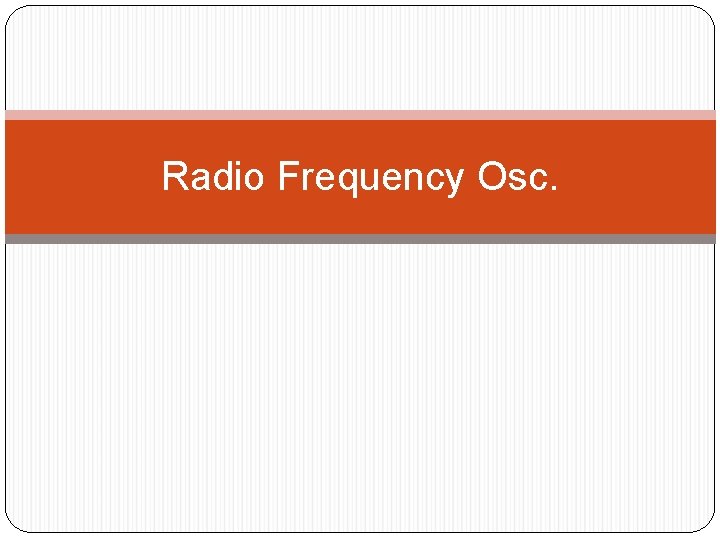 Radio Frequency Osc.